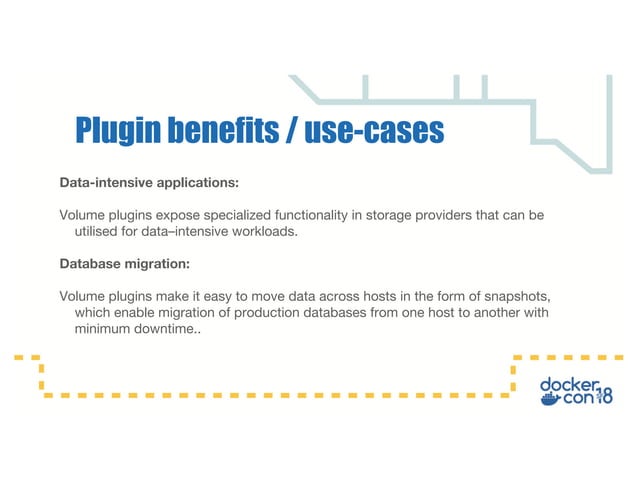 Plugin benefits / use-cases

Data-intensive applications:

Volume plugins expose specialized functionality in storage providers that can be utilised for data–intensive workloads.

Database migration:

Volume plugins make it easy to move data across hosts in the form of snapshots, which enable migration of production databases from one host to another with minimum downtime..

docker con 18